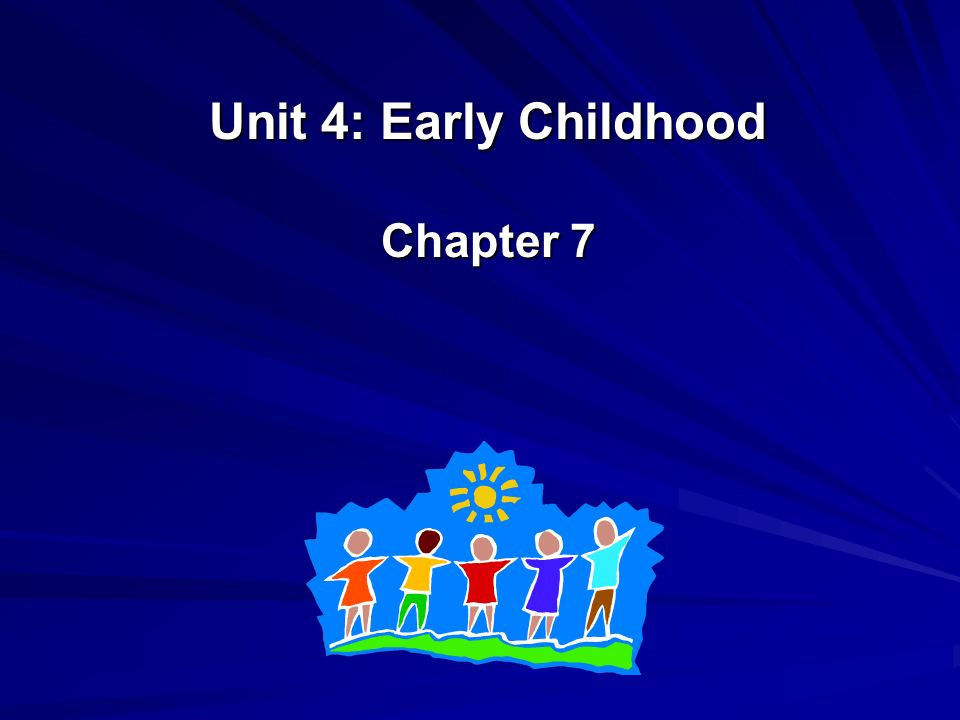 Unit 4: Early Childhood

Chapter 7